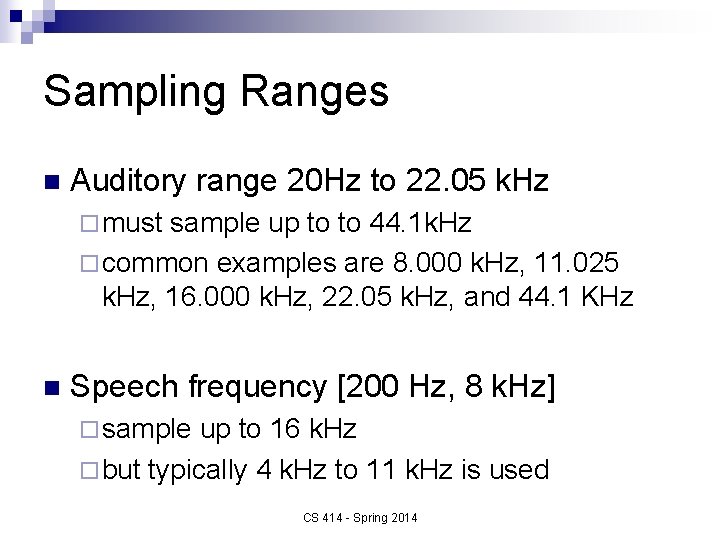 Sampling Ranges

■ Auditory range 20Hz to 22.05 kHz
□ must sample up to to 44.1kHz
□ common examples are 8.000 kHz, 11.025 kHz, 16.000 kHz, 22.05 kHz, and 44.1 KHz

■ Speech frequency [200 Hz, 8 kHz]
□ sample up to 16 kHz
□ but typically 4 kHz to 11 kHz is used

CS 414 - Spring 2014